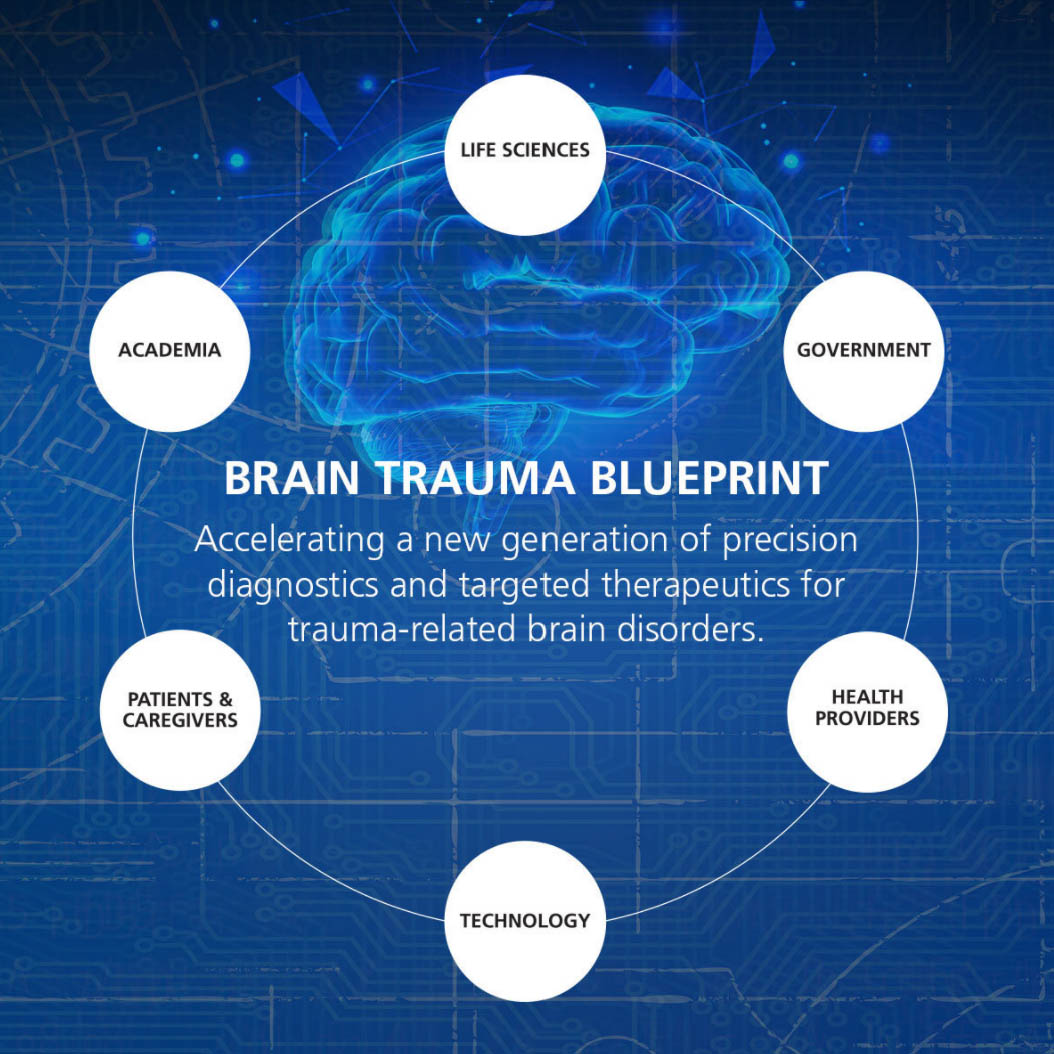 LIFE SCIENCES

ACADEMIA

GOVERNMENT

BRAIN TRAUMA BLUEPRINT

Accelerating a new generation of precision diagnostics and targeted therapeutics for trauma-related brain disorders.

PATIENTS & CAREGIVERS

HEALTH PROVIDERS

TECHNOLOGY